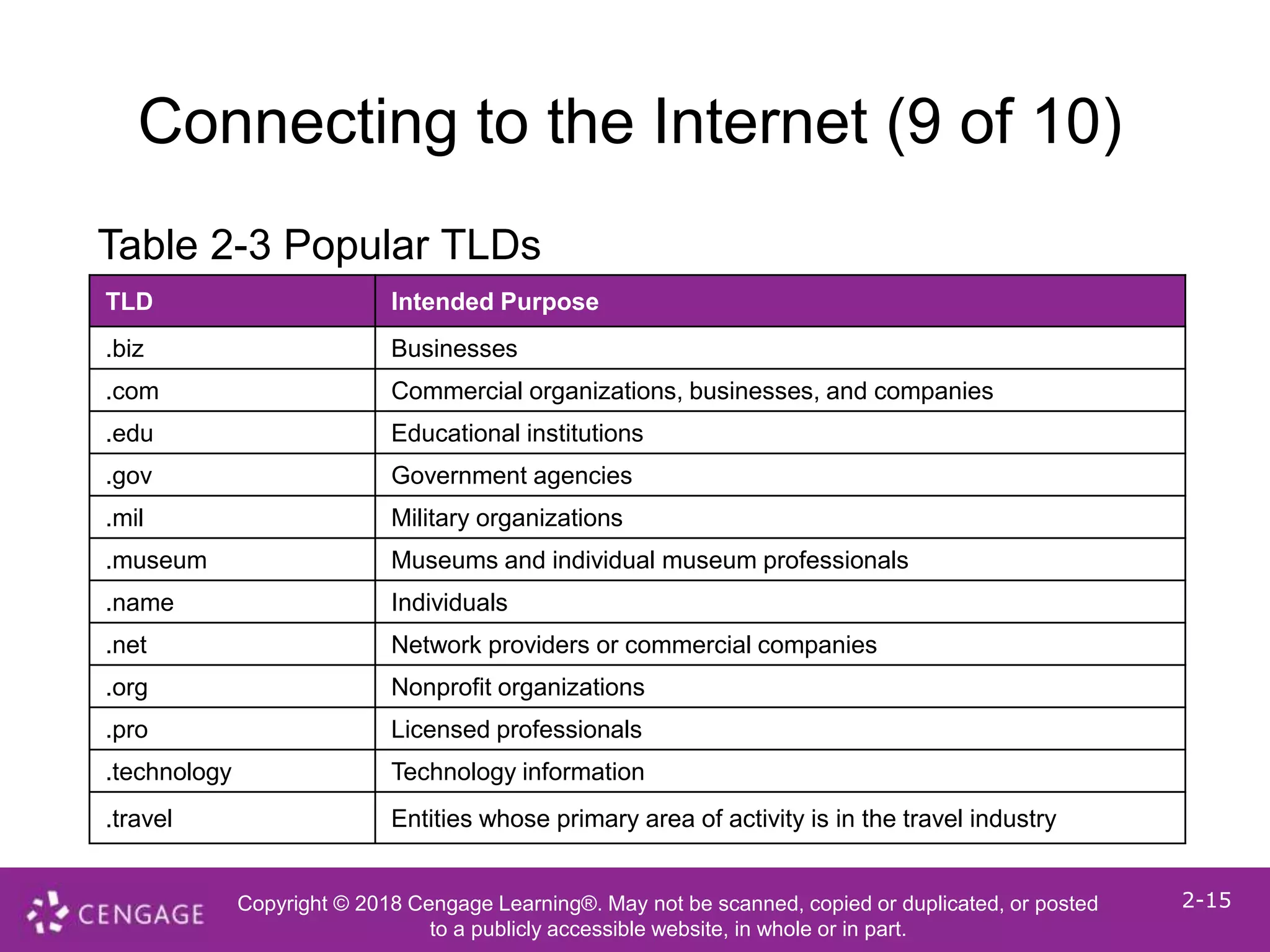 Connecting to the Internet (9 of 10)

Table 2-3 Popular TLDs

| TLD | Intended Purpose |
|---|---|
| .biz | Businesses |
| .com | Commercial organizations, businesses, and companies |
| .edu | Educational institutions |
| .gov | Government agencies |
| .mil | Military organizations |
| .museum | Museums and individual museum professionals |
| .name | Individuals |
| .net | Network providers or commercial companies |
| .org | Nonprofit organizations |
| .pro | Licensed professionals |
| .technology | Technology information |
| .travel | Entities whose primary area of activity is in the travel industry |

CENGAGE

Copyright © 2018 Cengage Learning®. May not be scanned, copied or duplicated, or posted to a publicly accessible website, in whole or in part.

2-15